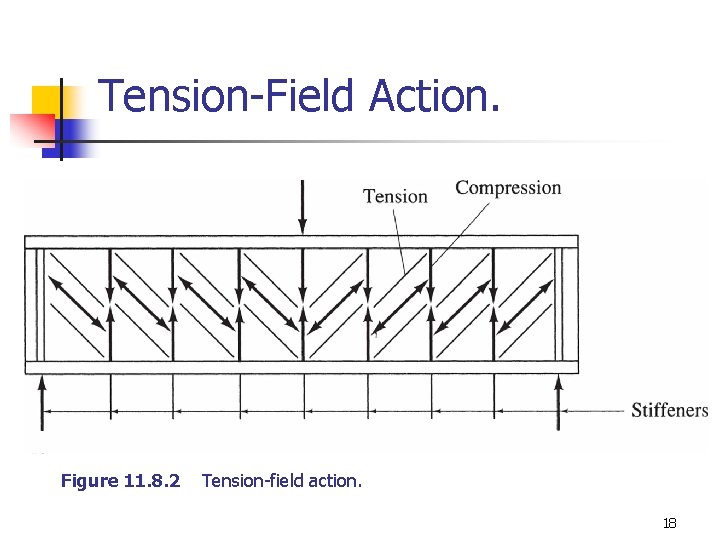 Tension-Field Action.

Tension

Compression

Stiffeners

Figure 11.8.2 Tension-field action.

18